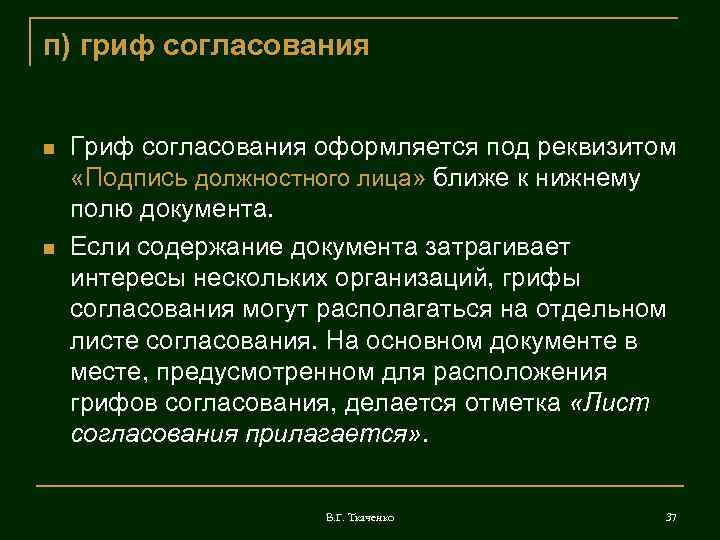 п) гриф согласования

Гриф согласования оформляется под реквизитом «Подпись должностного лица» ближе к нижнему полю документа.

Если содержание документа затрагивает интересы нескольких организаций, грифы согласования могут располагаться на отдельном листе согласования. На основном документе в месте, предусмотренном для расположения грифов согласования, делается отметка «Лист согласования прилагается».

В.Г. Ткаченко

37